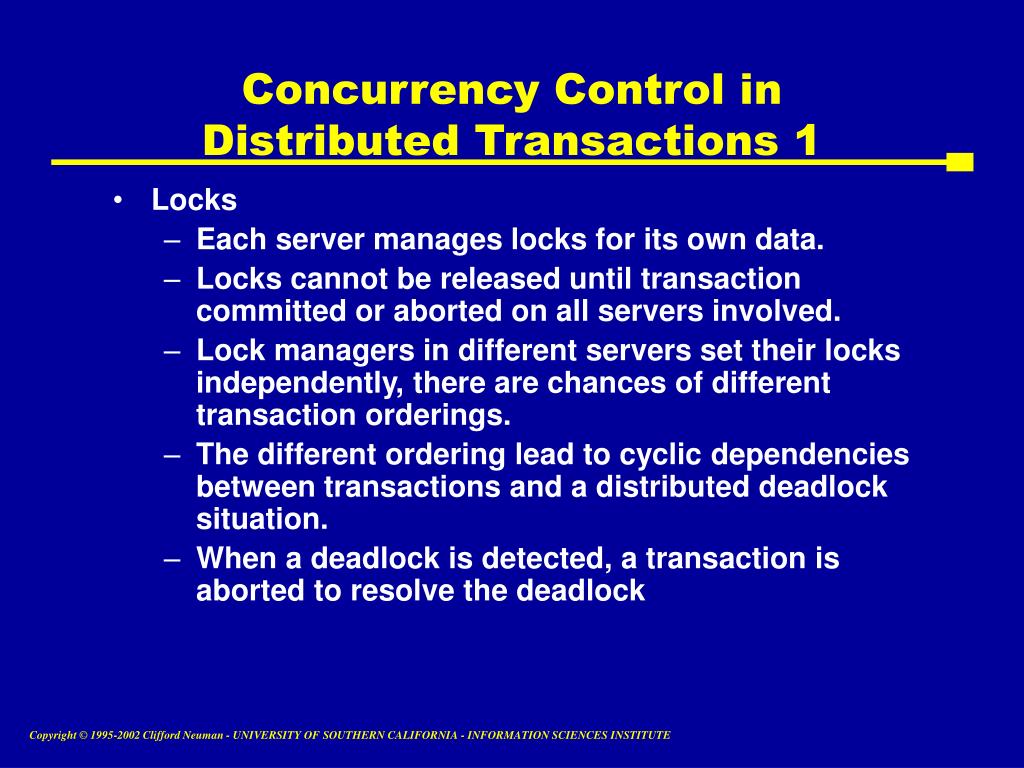 Concurrency Control in Distributed Transactions 1

• Locks
– Each server manages locks for its own data.
– Locks cannot be released until transaction committed or aborted on all servers involved.
– Lock managers in different servers set their locks independently, there are chances of different transaction orderings.
– The different ordering lead to cyclic dependencies between transactions and a distributed deadlock situation.
– When a deadlock is detected, a transaction is aborted to resolve the deadlock

Copyright © 1995-2002 Clifford Neuman - UNIVERSITY OF SOUTHERN CALIFORNIA - INFORMATION SCIENCES INSTITUTE